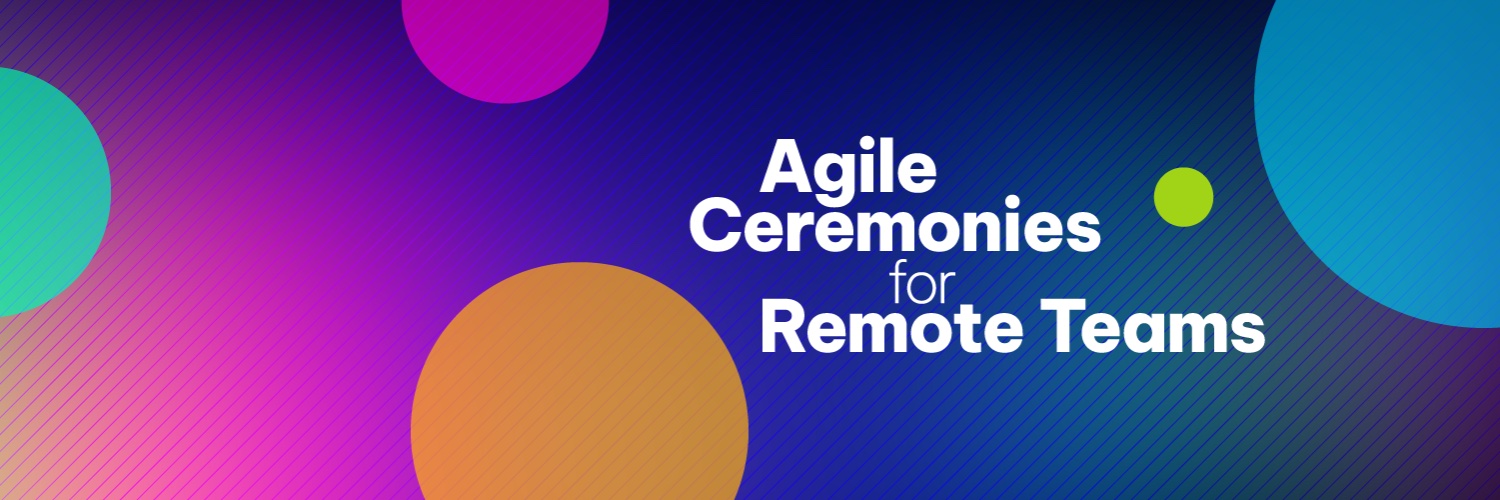 Agile Ceremonies for Remote Teams